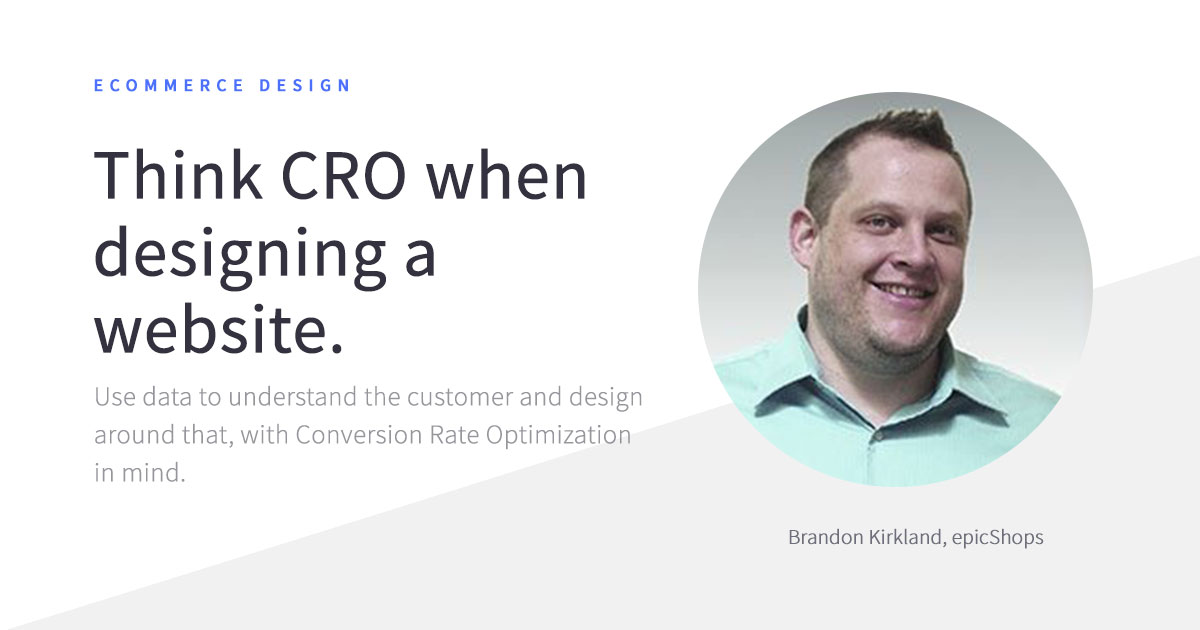 ECOMMERCE DESIGN

Think CRO when designing a website.

Use data to understand the customer and design around that, with Conversion Rate Optimization in mind.

Brandon Kirkland, epicShops